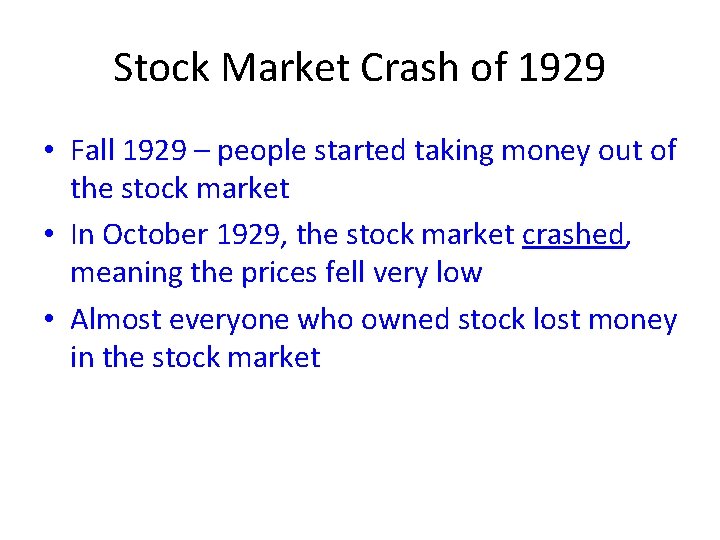 Stock Market Crash of 1929

• Fall 1929 – people started taking money out of the stock market

• In October 1929, the stock market crashed, meaning the prices fell very low

• Almost everyone who owned stock lost money in the stock market